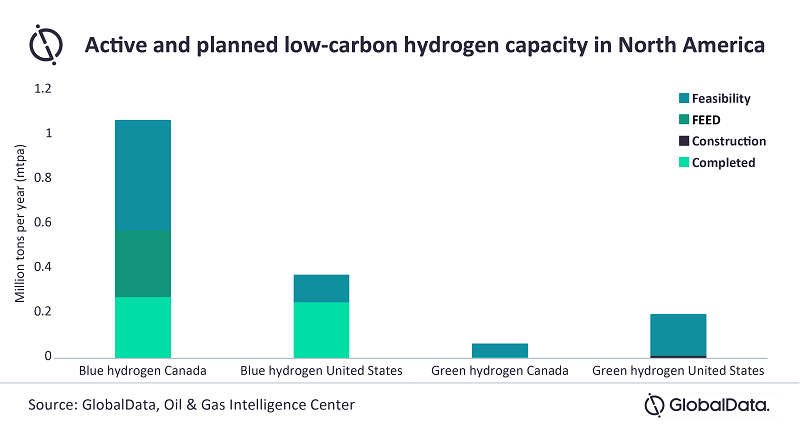 Active and planned low-carbon hydrogen capacity in North America

Million tons per year (mtpa)

1.2
1
0.8
0.6
0.4
0.2
0

Feasibility
FEED
Construction
Completed

Blue hydrogen Canada
Blue hydrogen United States
Green hydrogen Canada
Green hydrogen United States

Source: GlobalData, Oil & Gas Intelligence Center

GlobalData.